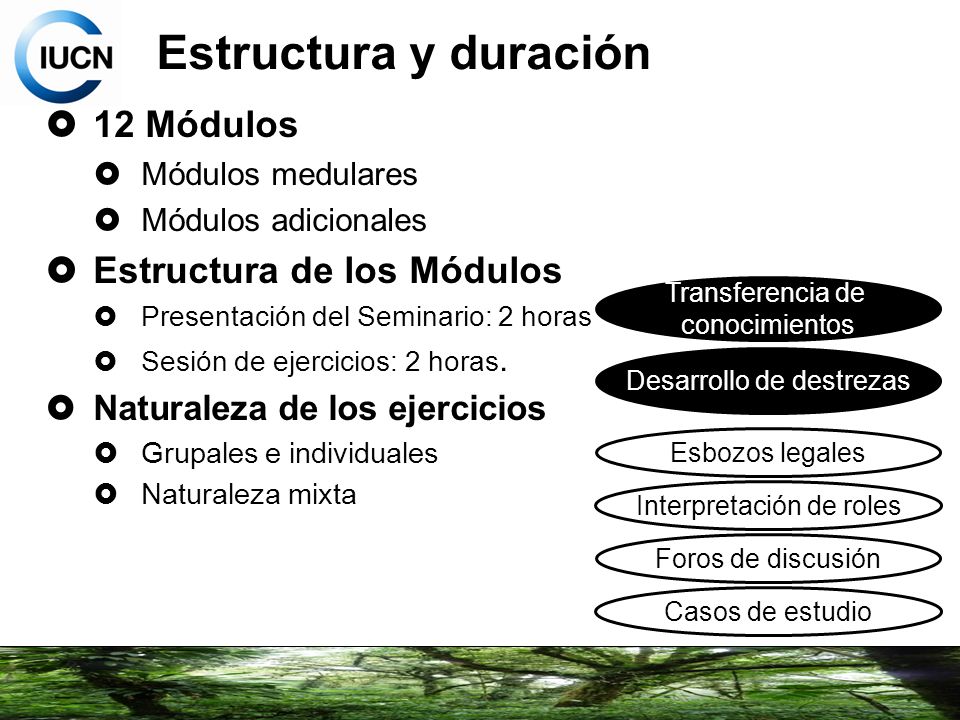 IUCN

Estructura y duración

12 Módulos

Módulos medulares

Módulos adicionales

Estructura de los Módulos

Presentación del Seminario: 2 horas

Sesión de ejercicios: 2 horas.

Naturaleza de los ejercicios

Grupales e individuales

Naturaleza mixta

Transferencia de conocimientos

Desarrollo de destrezas

Esbozos legales

Interpretación de roles

Foros de discusión

Casos de estudio